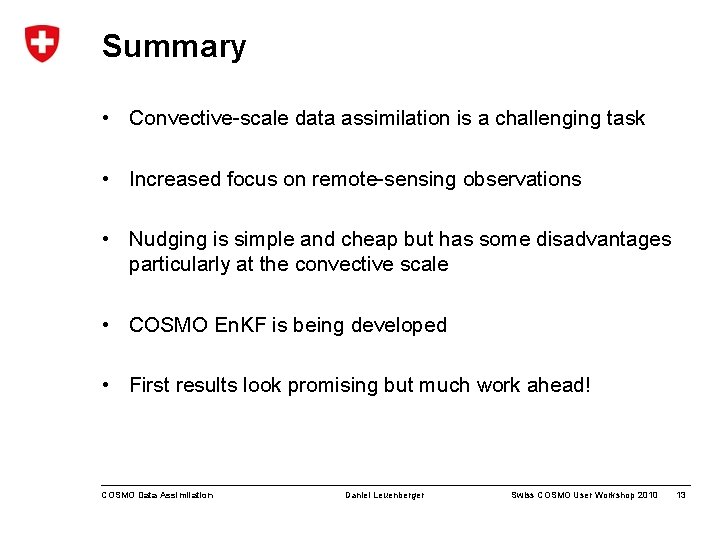 Summary

• Convective-scale data assimilation is a challenging task

• Increased focus on remote-sensing observations

• Nudging is simple and cheap but has some disadvantages particularly at the convective scale

• COSMO EnKF is being developed

• First results look promising but much work ahead!

COSMO Data Assimilation Daniel Leuenberger Swiss COSMO User Workshop 2010 13